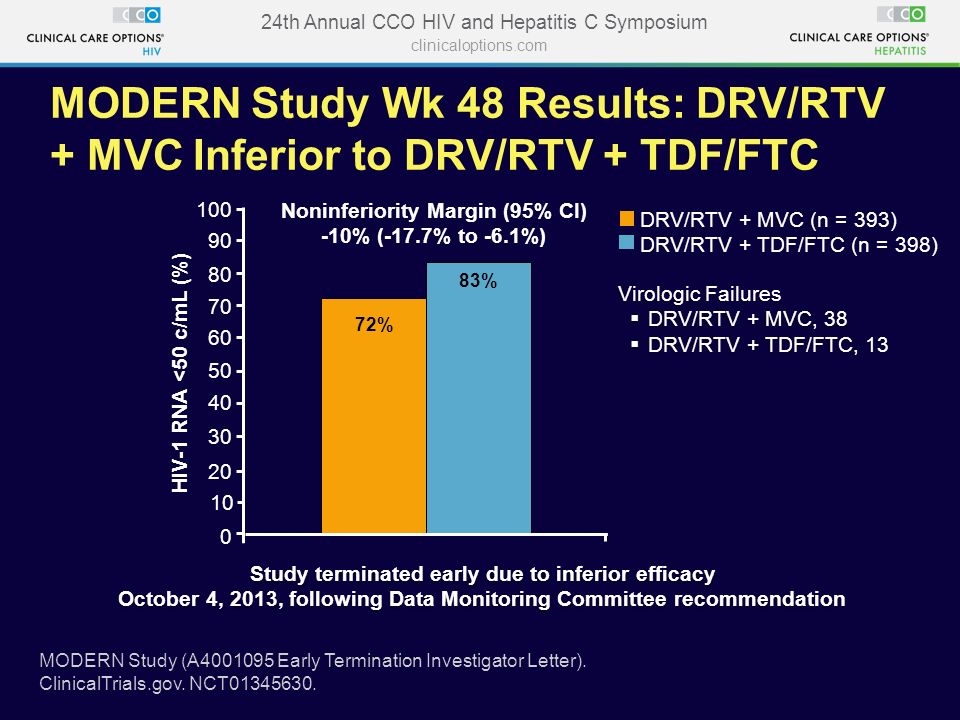 CCO
CLINICAL CARE OPTIONS®
HIV

24th Annual CCO HIV and Hepatitis C Symposium
clinicaloptions.com

CCO
CLINICAL CARE OPTIONS®
HEPATITIS

MODERN Study Wk 48 Results: DRV/RTV + MVC Inferior to DRV/RTV + TDF/FTC

Noninferiority Margin (95% CI)
-10% (-17.7% to -6.1%)

HIV-1 RNA <50 c/mL (%)

100
90
80
70
60
50
40
30
20
10
0

72%
83%

DRV/RTV + MVC (n = 393)
DRV/RTV + TDF/FTC (n = 398)

Virologic Failures
▪ DRV/RTV + MVC, 38
▪ DRV/RTV + TDF/FTC, 13

Study terminated early due to inferior efficacy
October 4, 2013, following Data Monitoring Committee recommendation

MODERN Study (A4001095 Early Termination Investigator Letter).
ClinicalTrials.gov. NCT01345630.